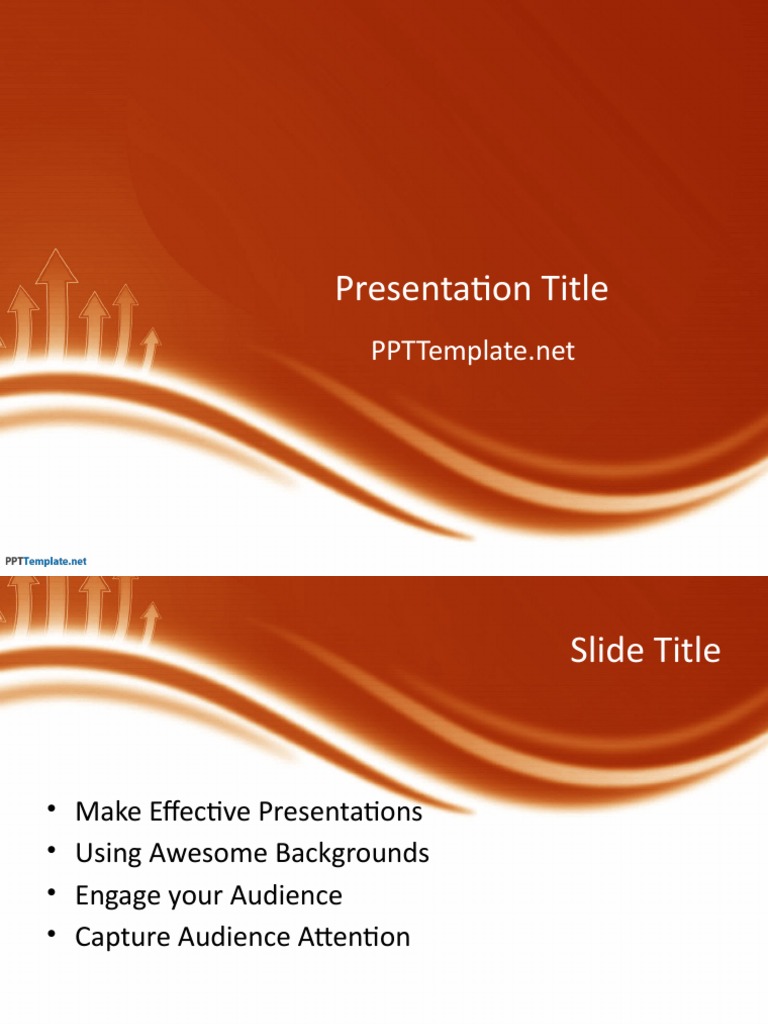 Presentation Title

PPTTemplate.net

PPTTemplate.net

Slide Title

• Make Effective Presentations
• Using Awesome Backgrounds
• Engage your Audience
• Capture Audience Attention